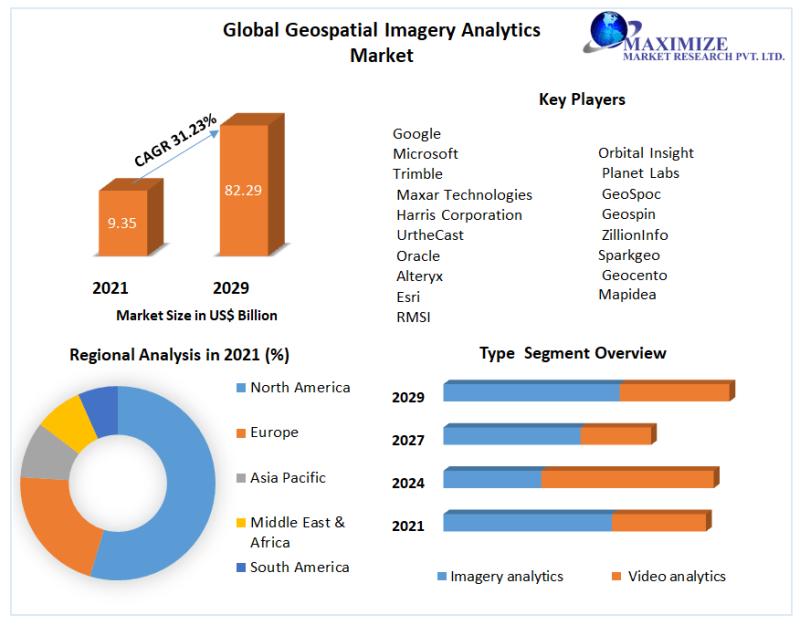 Global Geospatial Imagery Analytics Market

MAXIMIZE
MARKET RESEARCH PVT. LTD.

CAGR 31.23%

9.35

82.29

2021

2029

Market Size in US$ Billion

Key Players

Google
Microsoft
Trimble
Maxar Technologies
Harris Corporation
UrtheCast
Oracle
Alteryx
Esri
RMSI

Orbital Insight
Planet Labs
GeoSpoc
Geospin
ZillionInfo
Sparkgeo
Geocento
Mapidea

Regional Analysis in 2021 (%)

North America
Europe
Asia Pacific
Middle East & Africa
South America

Type Segment Overview

2029
2027
2024
2021

Imagery analytics
Video analytics